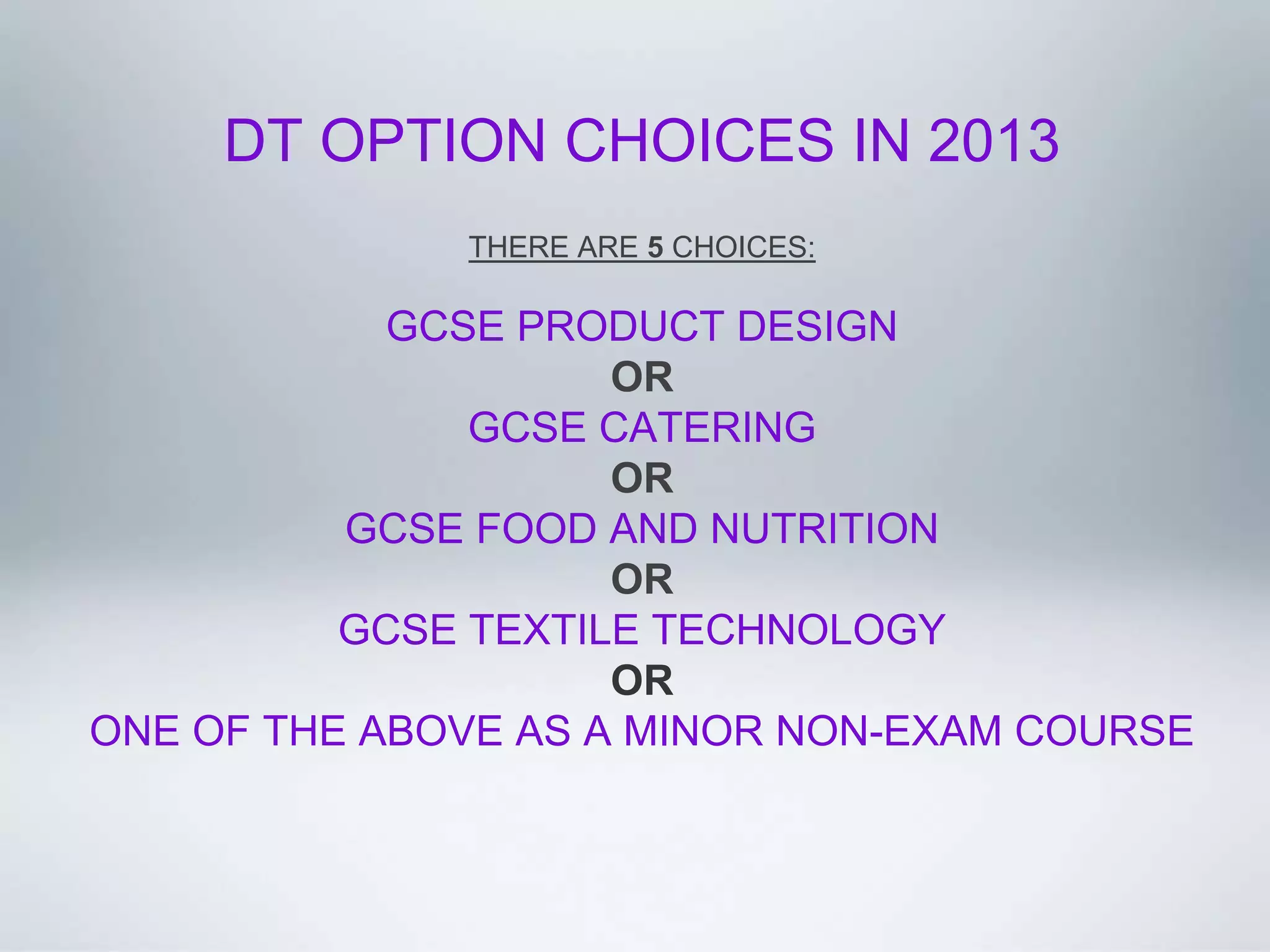 DT OPTION CHOICES IN 2013

THERE ARE 5 CHOICES:

GCSE PRODUCT DESIGN
OR
GCSE CATERING
OR
GCSE FOOD AND NUTRITION
OR
GCSE TEXTILE TECHNOLOGY
OR
ONE OF THE ABOVE AS A MINOR NON-EXAM COURSE